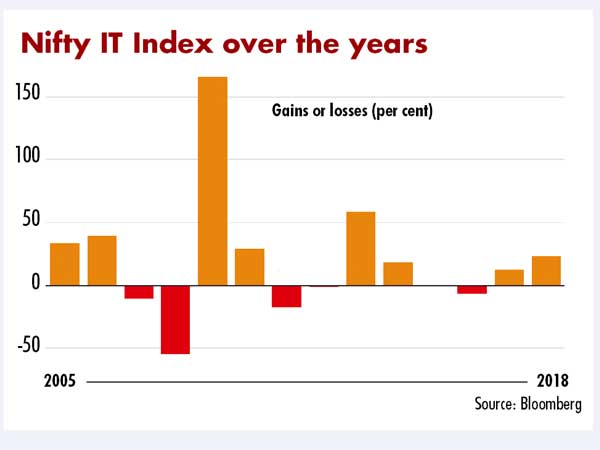 Nifty IT Index over the years

Gains or losses (per cent)

150
100
50
0
-50

2005
2018

Source: Bloomberg